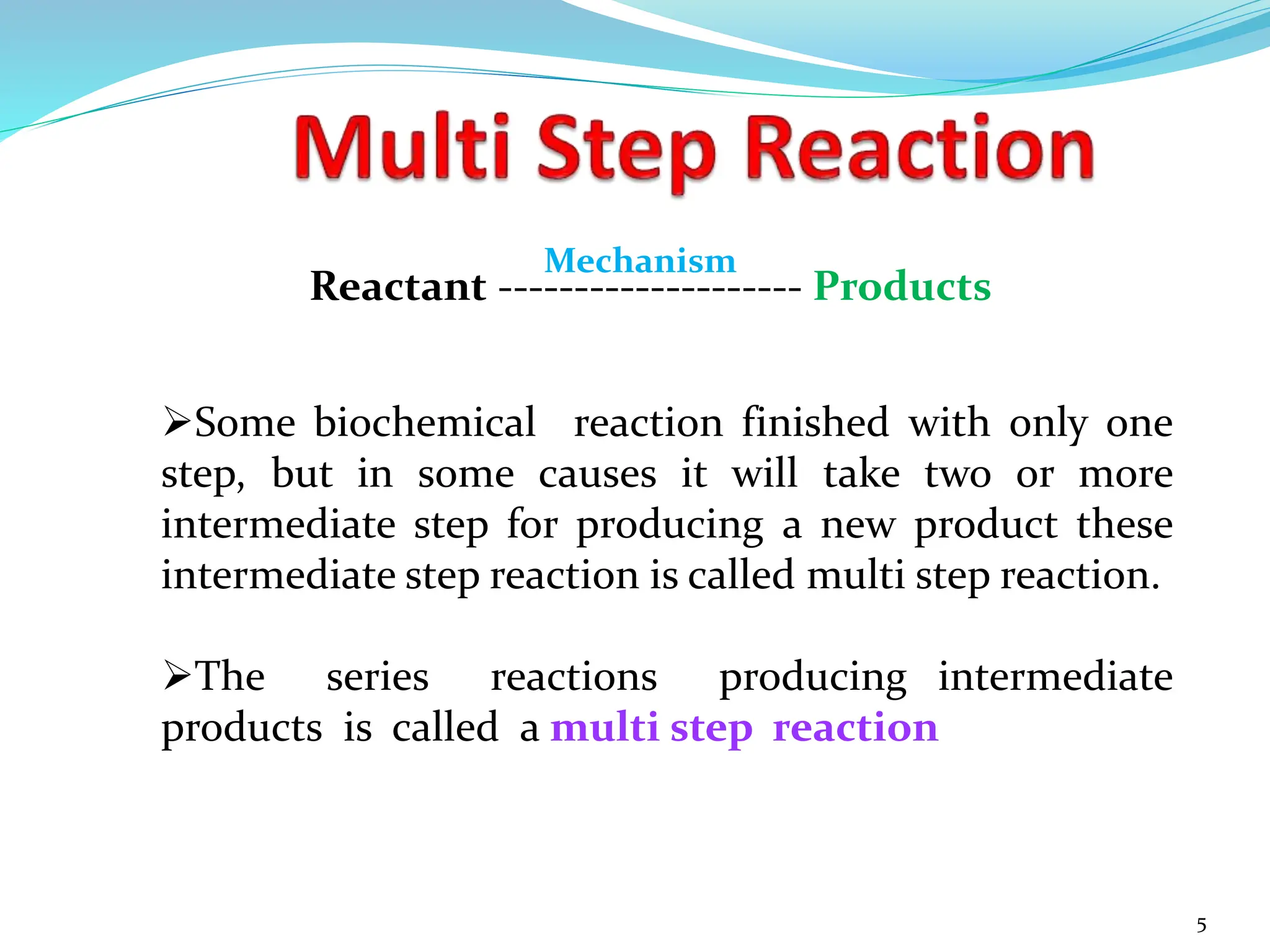 Multi Step Reaction

Mechanism
Reactant -------------------- Products

➢Some biochemical reaction finished with only one step, but in some causes it will take two or more intermediate step for producing a new product these intermediate step reaction is called multi step reaction.

➢The series reactions producing intermediate products is called a multi step reaction

5